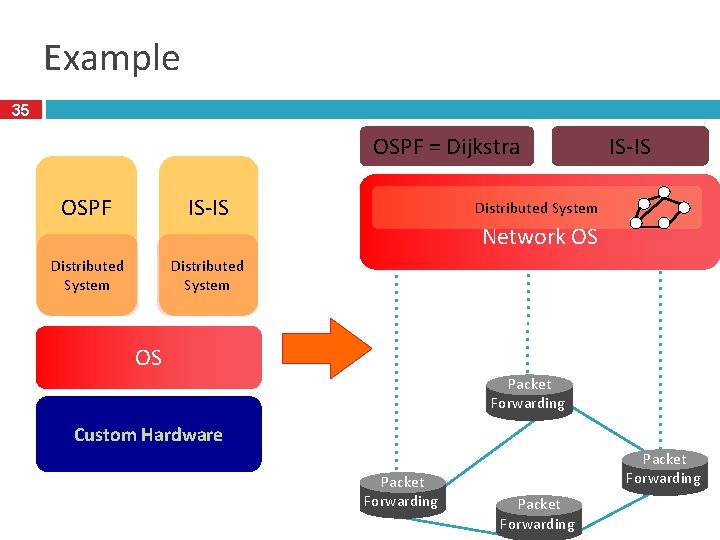 Example

35

OSPF

Distributed System

IS-IS

Distributed System

OS

Custom Hardware

OSPF = Dijkstra

IS-IS

Distributed System

Network OS

Packet Forwarding

Packet Forwarding

Packet Forwarding

Packet Forwarding